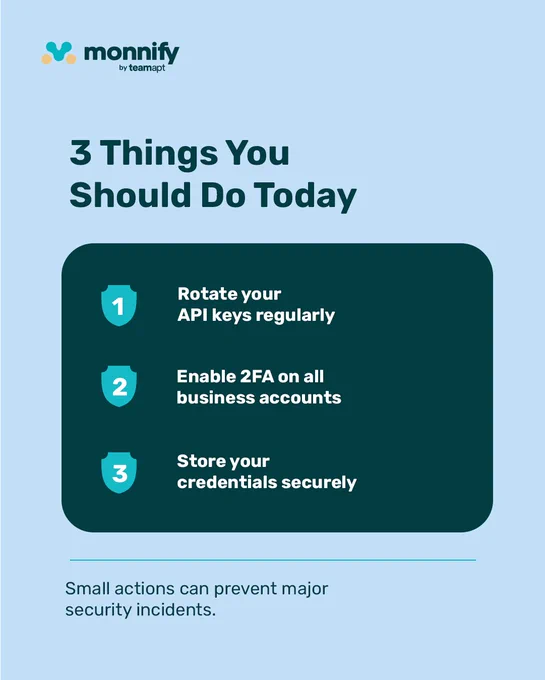 monnify
by teamapt

3 Things You Should Do Today

1
Rotate your API keys regularly

2
Enable 2FA on all business accounts

3
Store your credentials securely

Small actions can prevent major security incidents.